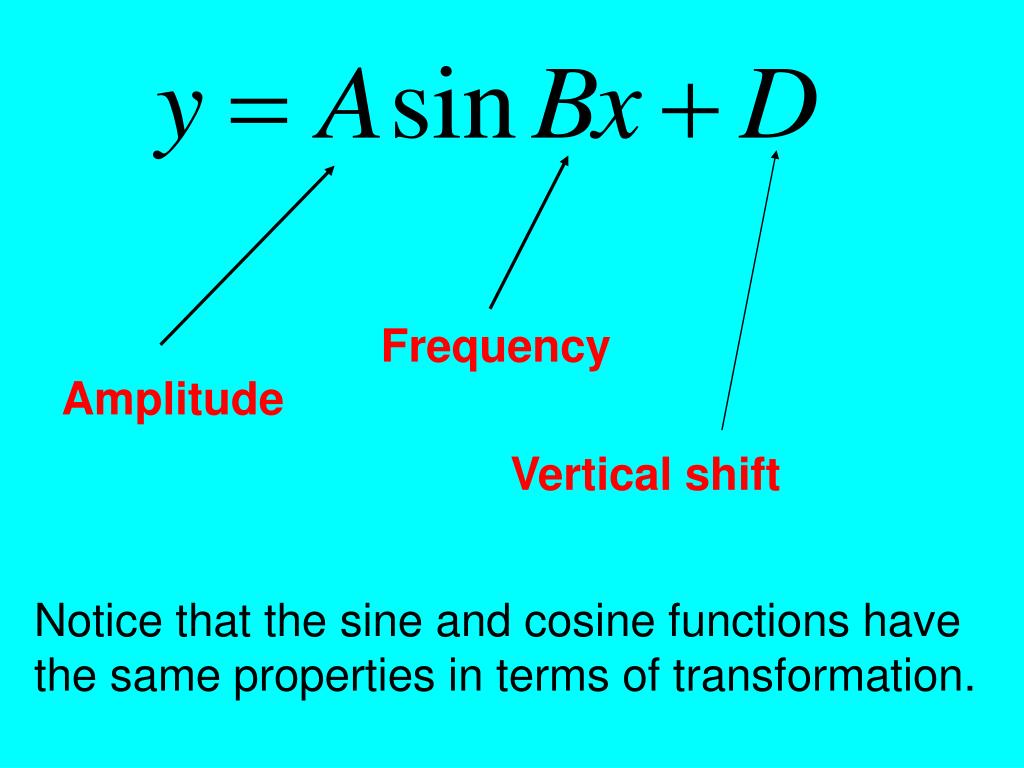 $y = A \sin Bx + D$

Frequency

Amplitude

Vertical shift

Notice that the sine and cosine functions have the same properties in terms of transformation.